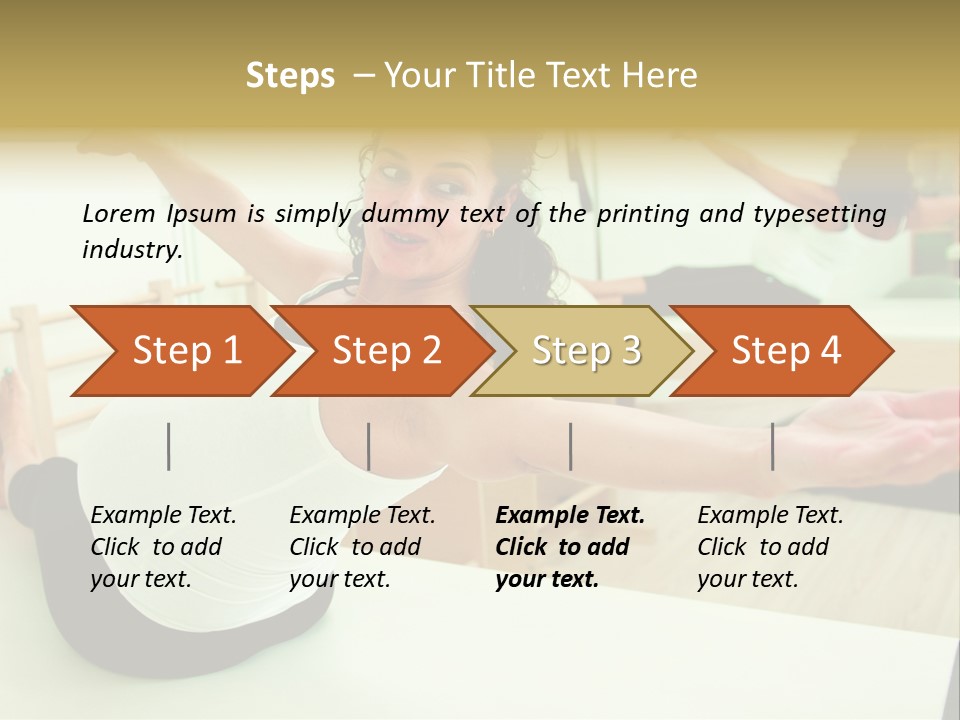 Steps – Your Title Text Here

Lorem Ipsum is simply dummy text of the printing and typesetting industry.

Step 1
Step 2
Step 3
Step 4

Example Text. Click to add your text.

Example Text. Click to add your text.

Example Text. Click to add your text.

Example Text. Click to add your text.